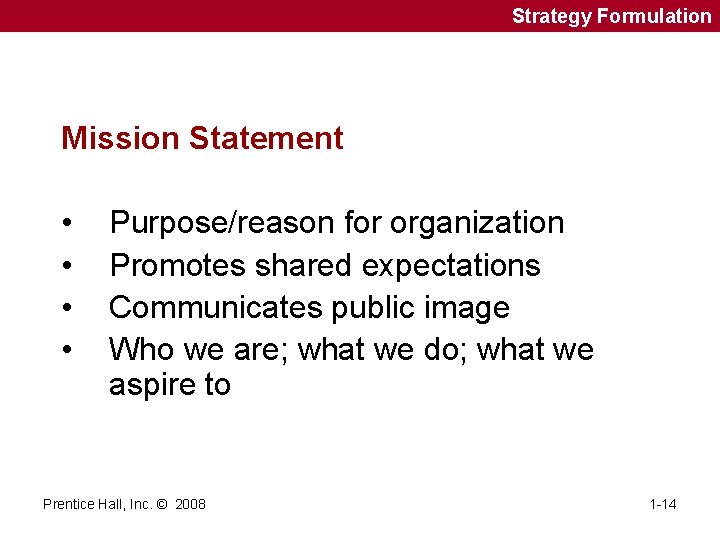 Strategy Formulation

Mission Statement

• Purpose/reason for organization
• Promotes shared expectations
• Communicates public image
• Who we are; what we do; what we aspire to

Prentice Hall, Inc. © 2008

1-14